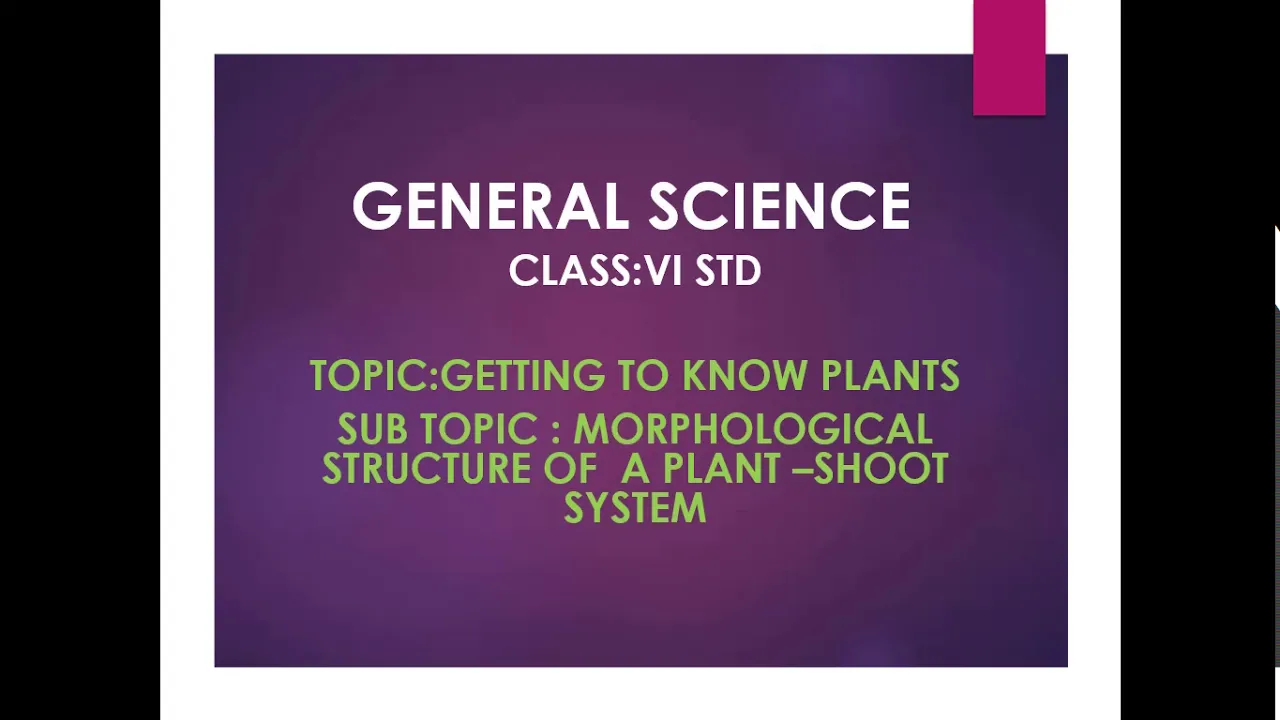 GENERAL SCIENCE
CLASS:VI STD

TOPIC:GETTING TO KNOW PLANTS
SUB TOPIC : MORPHOLOGICAL STRUCTURE OF A PLANT –SHOOT SYSTEM